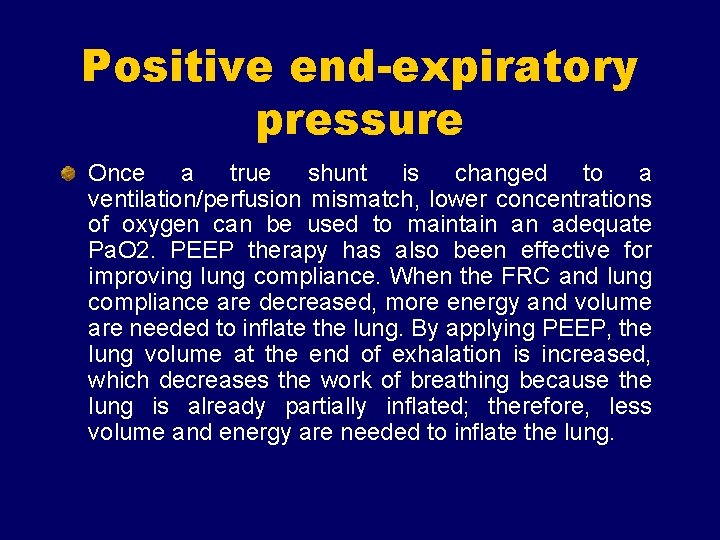 Positive end-expiratory pressure

Once a true shunt is changed to a ventilation/perfusion mismatch, lower concentrations of oxygen can be used to maintain an adequate PaO2. PEEP therapy has also been effective for improving lung compliance. When the FRC and lung compliance are decreased, more energy and volume are needed to inflate the lung. By applying PEEP, the lung volume at the end of exhalation is increased, which decreases the work of breathing because the lung is already partially inflated; therefore, less volume and energy are needed to inflate the lung.